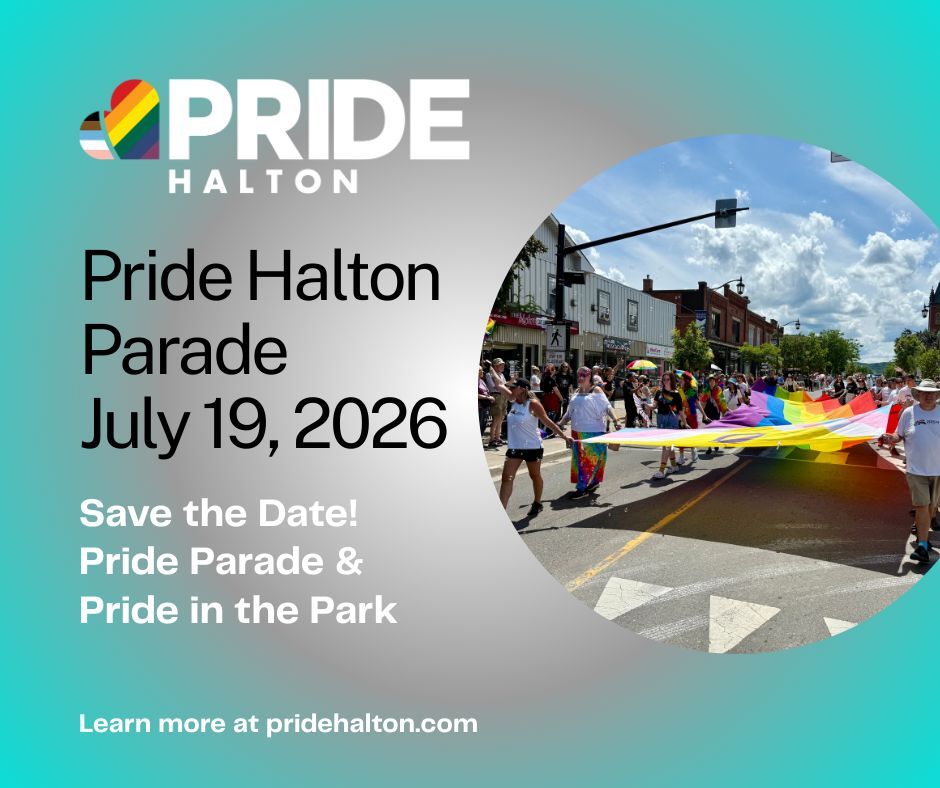 PRIDE
HALTON

Pride Halton Parade July 19, 2026

Save the Date!
Pride Parade &
Pride in the Park

Learn more at pridehalton.com